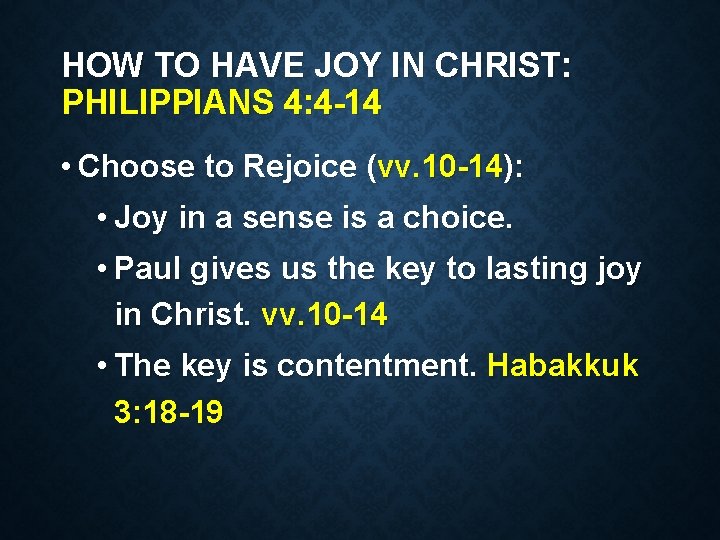 HOW TO HAVE JOY IN CHRIST:
PHILIPPIANS 4:4-14

• Choose to Rejoice (vv.10-14):

• Joy in a sense is a choice.

• Paul gives us the key to lasting joy in Christ. vv.10-14

• The key is contentment. Habakkuk 3:18-19